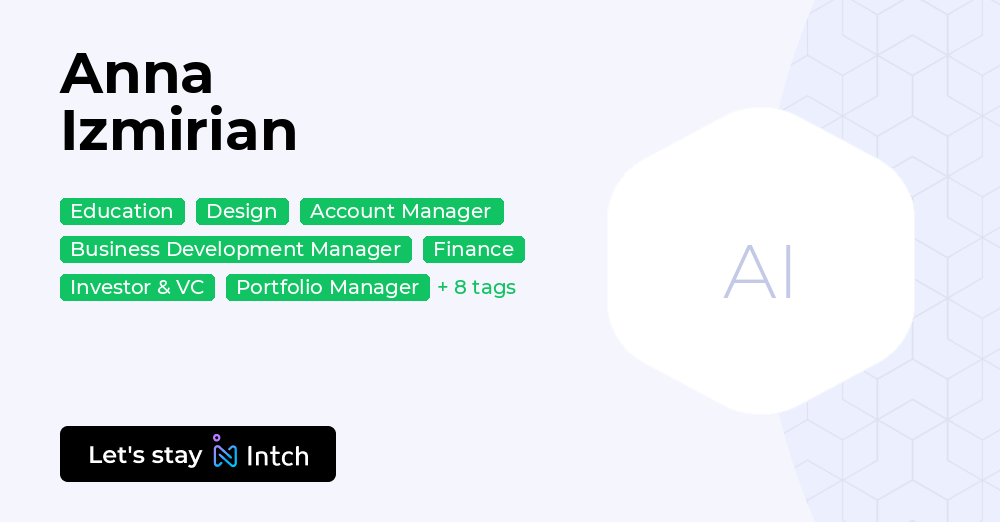 Anna Izmirian

Education Design Account Manager Business Development Manager Finance Investor & VC Portfolio Manager + 8 tags

AI

Let's stay Intch